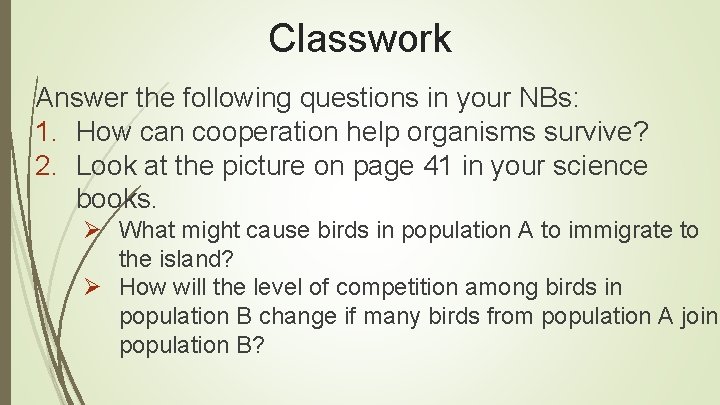 Classwork

Answer the following questions in your NBs:

1. How can cooperation help organisms survive?
2. Look at the picture on page 41 in your science books.
   ➢ What might cause birds in population A to immigrate to the island?
   ➢ How will the level of competition among birds in population B change if many birds from population A join population B?